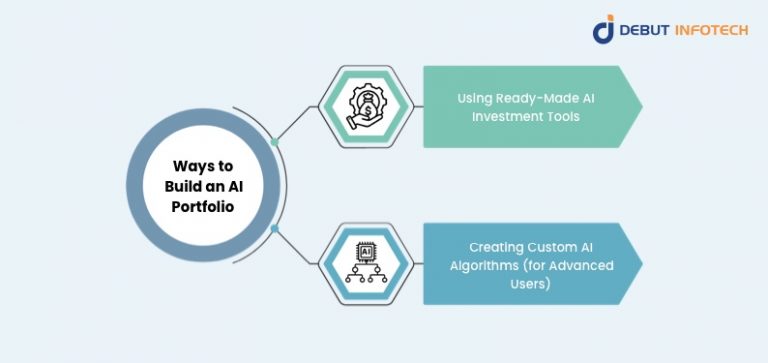 DEBUT INFOTECH

Ways to Build an AI Portfolio

Using Ready-Made AI Investment Tools

AI

Creating Custom AI Algorithms (for Advanced Users)